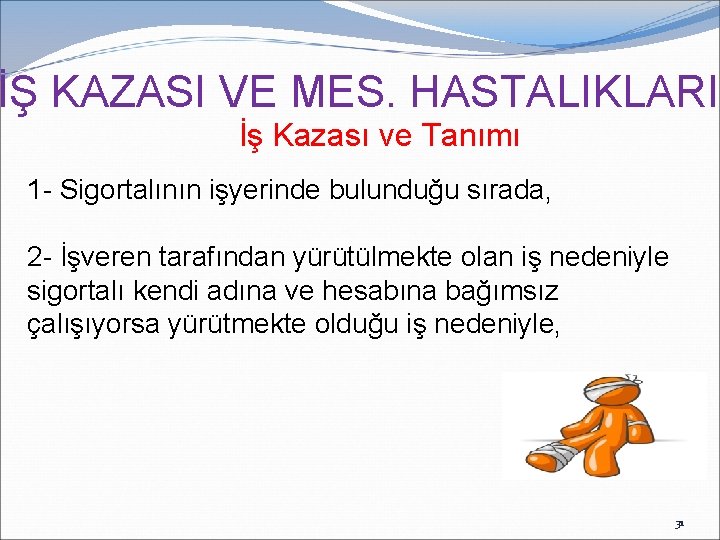 İŞ KAZASI VE MES. HASTALIKLARI

İş Kazası ve Tanımı

1- Sigortalının işyerinde bulunduğu sırada,

2- İşveren tarafından yürütülmekte olan iş nedeniyle sigortalı kendi adına ve hesabına bağımsız çalışıyorsa yürütmekte olduğu iş nedeniyle,

31